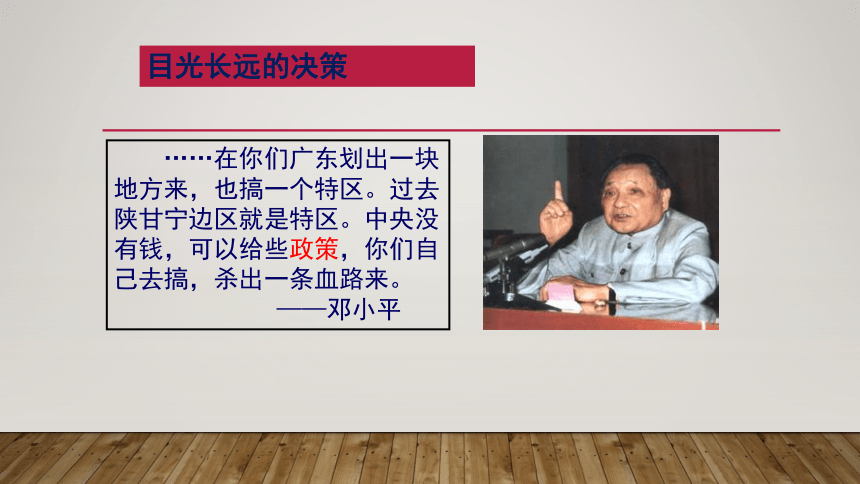 目光长远的决策

……在你们广东划出一块地方来，也搞一个特区。过去陕甘宁边区就是特区。中央没有钱，可以给些政策，你们自己去搞，杀出一条血路来。
——邓小平